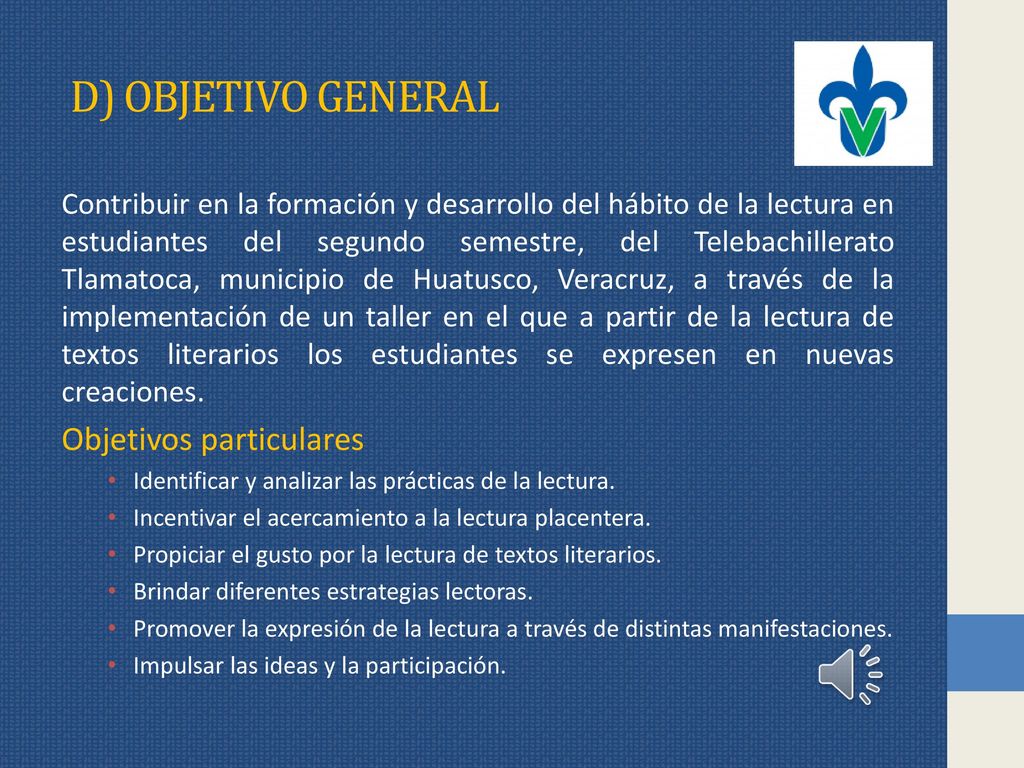 D) OBJETIVO GENERAL

Contribuir en la formación y desarrollo del hábito de la lectura en estudiantes del segundo semestre, del Telebachillerato Tlamatoca, municipio de Huatusco, Veracruz, a través de la implementación de un taller en el que a partir de la lectura de textos literarios los estudiantes se expresen en nuevas creaciones.

Objetivos particulares
• Identificar y analizar las prácticas de la lectura.
• Incentivar el acercamiento a la lectura placentera.
• Propiciar el gusto por la lectura de textos literarios.
• Brindar diferentes estrategias lectoras.
• Promover la expresión de la lectura a través de distintas manifestaciones.
• Impulsar las ideas y la participación.